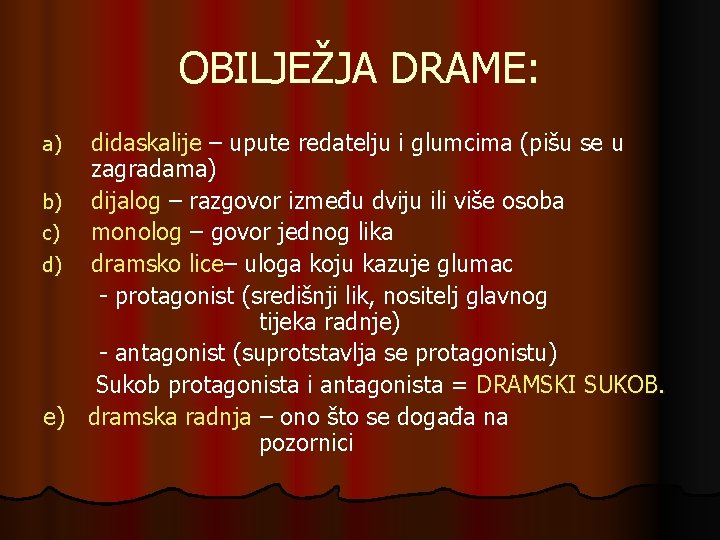 OBILJEŽJA DRAME:

a) didaskalije – upute redatelju i glumcima (pišu se u zagradama)

b) dijalog – razgovor između dviju ili više osoba

c) monolog – govor jednog lika

d) dramsko lice– uloga koju kazuje glumac

- protagonist (središnji lik, nositelj glavnog tijeka radnje)

- antagonist (suprotstavlja se protagonistu)

Sukob protagonista i antagonista = DRAMSKI SUKOB.

e) dramska radnja – ono što se događa na pozornici